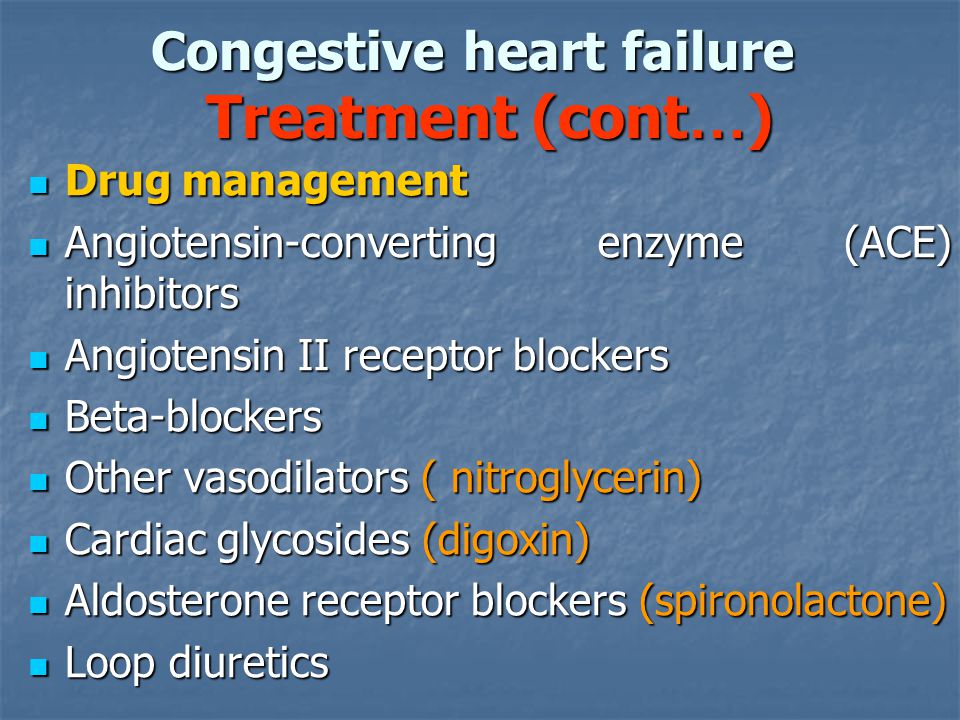 Congestive heart failure
Treatment (cont…)

- Drug management
- Angiotensin-converting enzyme (ACE) inhibitors
- Angiotensin II receptor blockers
- Beta-blockers
- Other vasodilators ( nitroglycerin)
- Cardiac glycosides (digoxin)
- Aldosterone receptor blockers (spironolactone)
- Loop diuretics